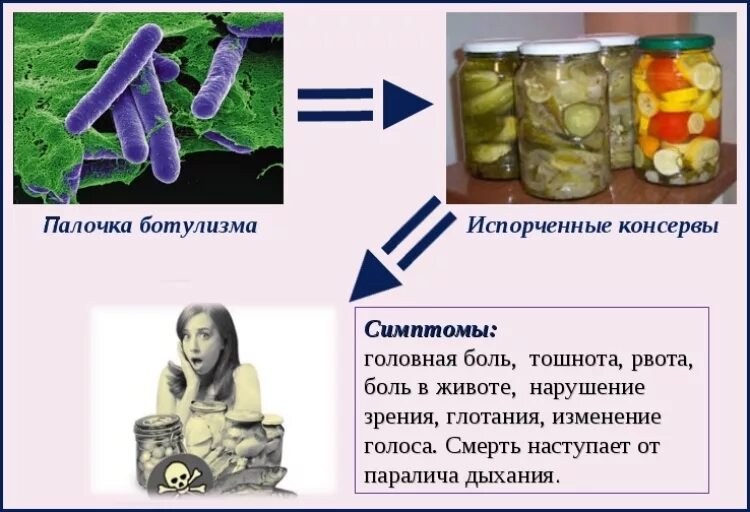 Палочка ботулизма

Испорченные консервы

Симптомы:
головная боль, тошнота, рвота, боль в животе, нарушение зрения, глотания, изменение голоса. Смерть наступает от паралича дыхания.